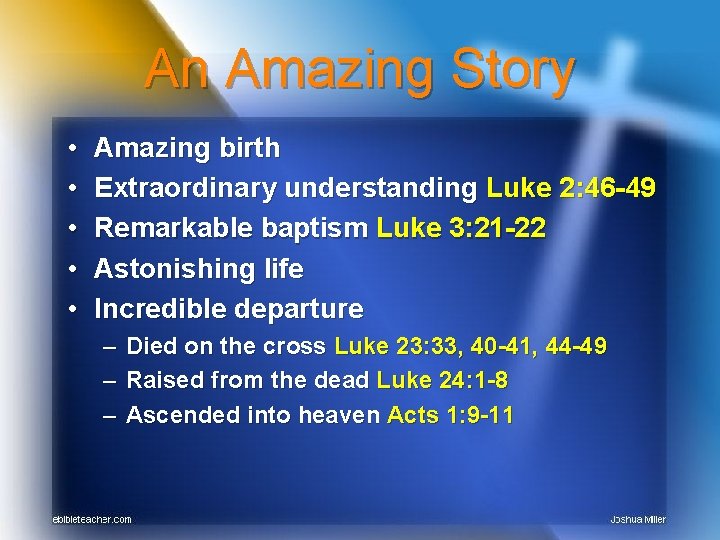 An Amazing Story

• Amazing birth
• Extraordinary understanding Luke 2:46-49
• Remarkable baptism Luke 3:21-22
• Astonishing life
• Incredible departure
– Died on the cross Luke 23:33, 40-41, 44-49
– Raised from the dead Luke 24:1-8
– Ascended into heaven Acts 1:9-11

ebibleteacher.com

Joshua Miller